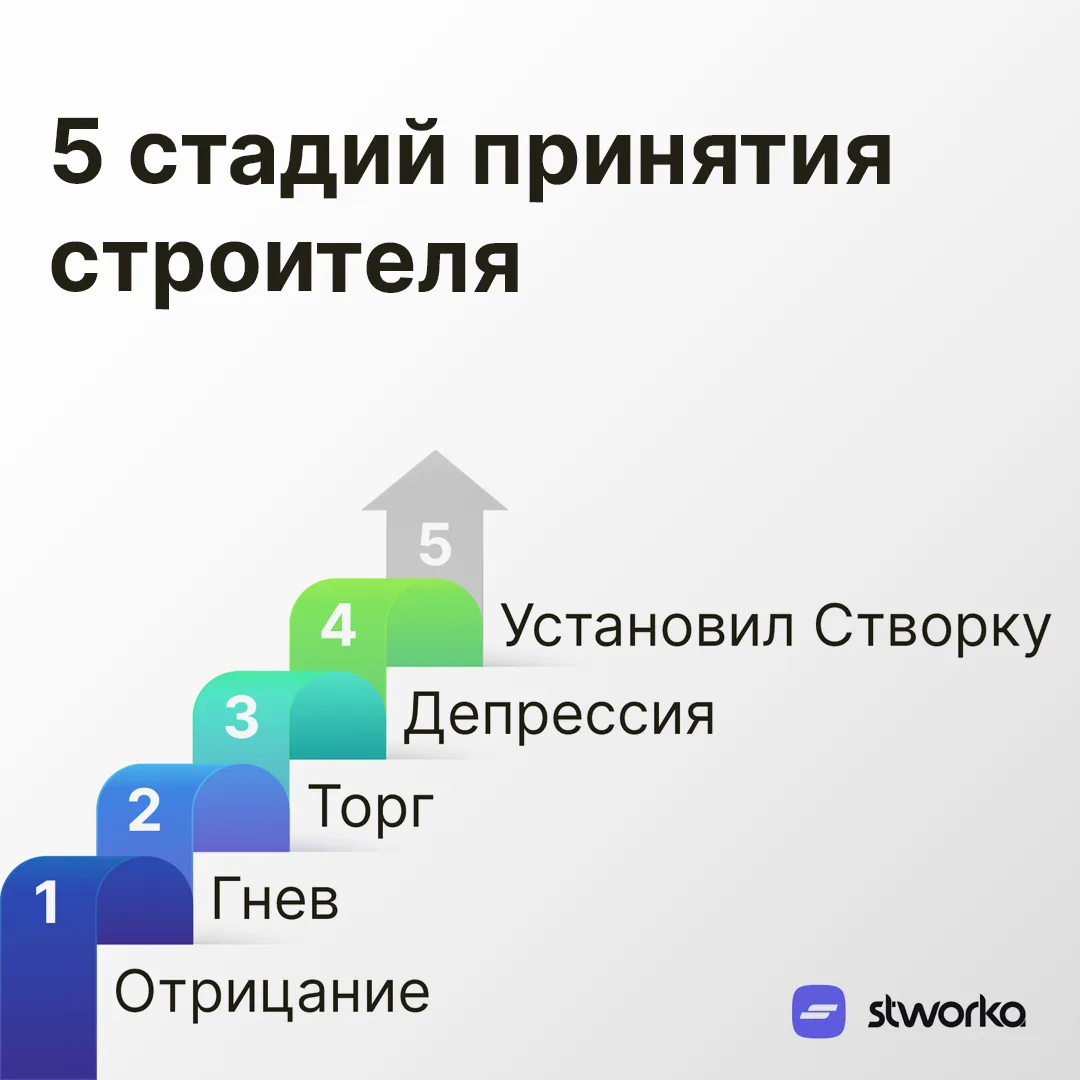 5 стадий принятия строителя

5

4 Установил Створку

3 Депрессия

2 Торг

1 Гнев

Отрицание

stworka